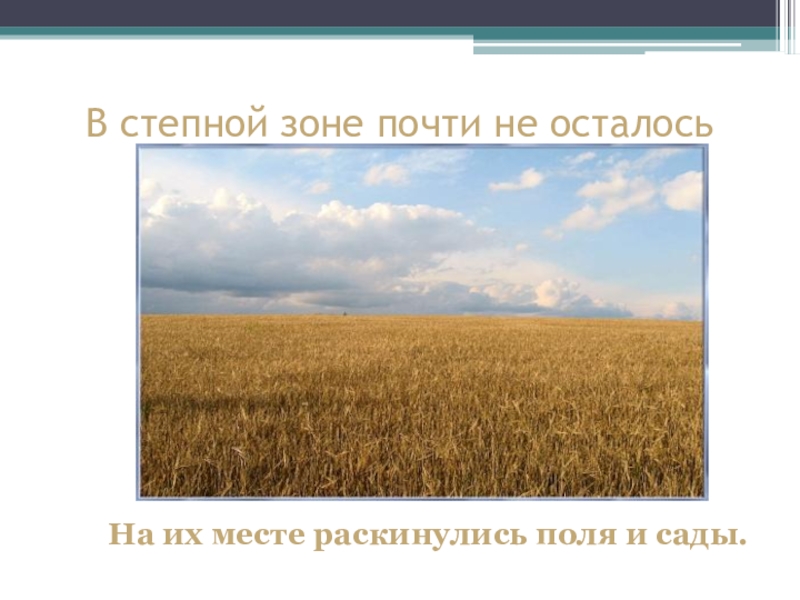 В степной зоне почти не осталось

На их месте раскинулись поля и сады.